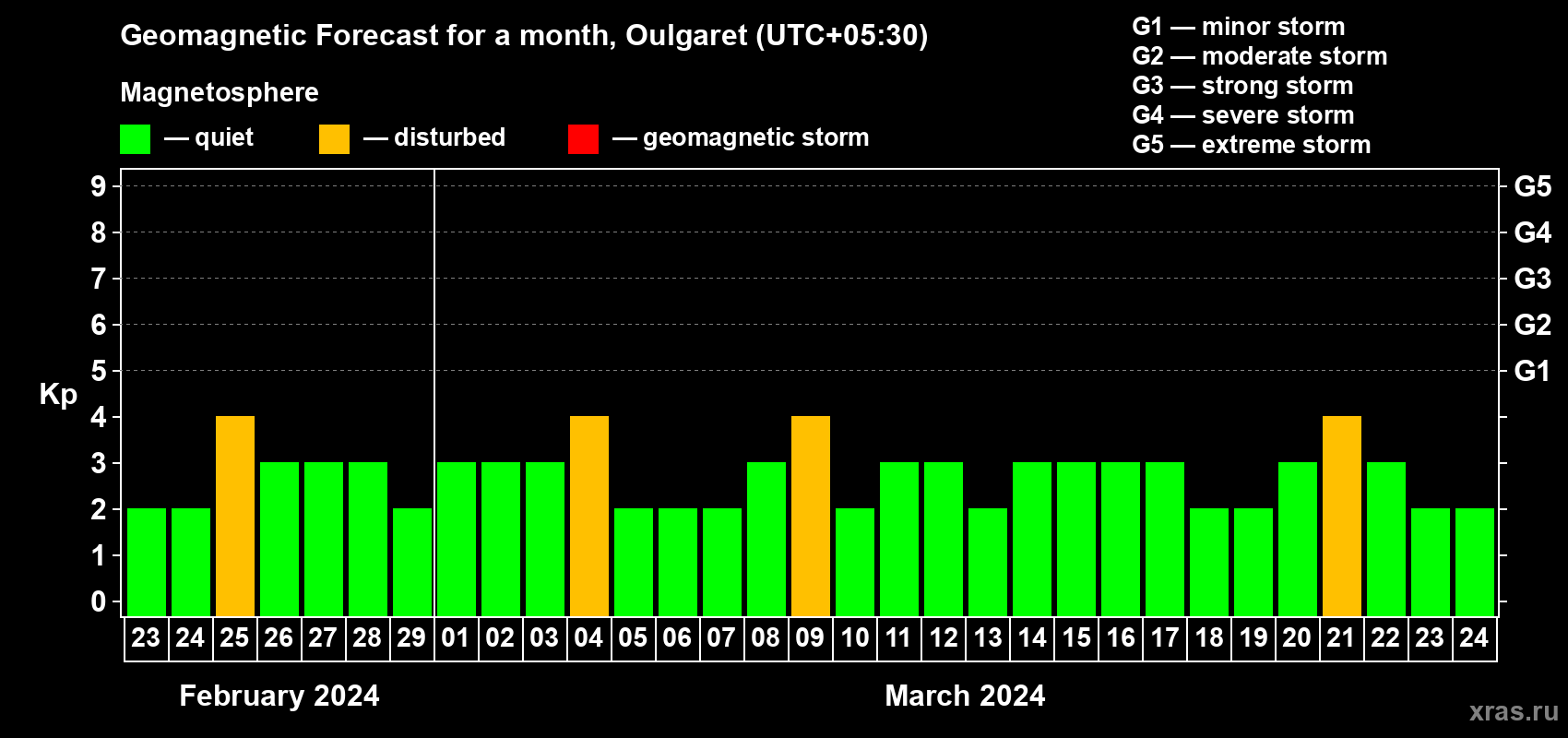 Geomagnetic Forecast for a month, Oulgaret (UTC+05:30)

Magnetosphere

— quiet — disturbed — geomagnetic storm

G1 — minor storm
G2 — moderate storm
G3 — strong storm
G4 — severe storm
G5 — extreme storm

Kp

9 8 7 6 5 4 3 2 1 0

G5 G4 G3 G2 G1

23 24 25 26 27 28 29 01 02 03 04 05 06 07 08 09 10 11 12 13 14 15 16 17 18 19 20 21 22 23 24

February 2024

March 2024

xras.ru